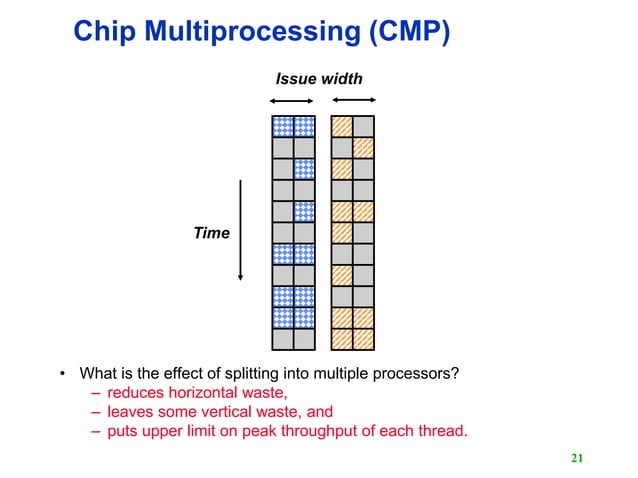 Chip Multiprocessing (CMP)

Issue width

Time

• What is the effect of splitting into multiple processors?
– reduces horizontal waste,
– leaves some vertical waste, and
– puts upper limit on peak throughput of each thread.

21